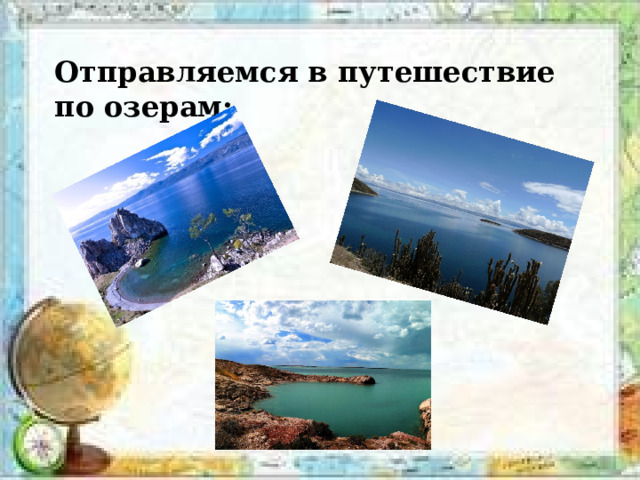 Отправляемся в путешествие по озерам: